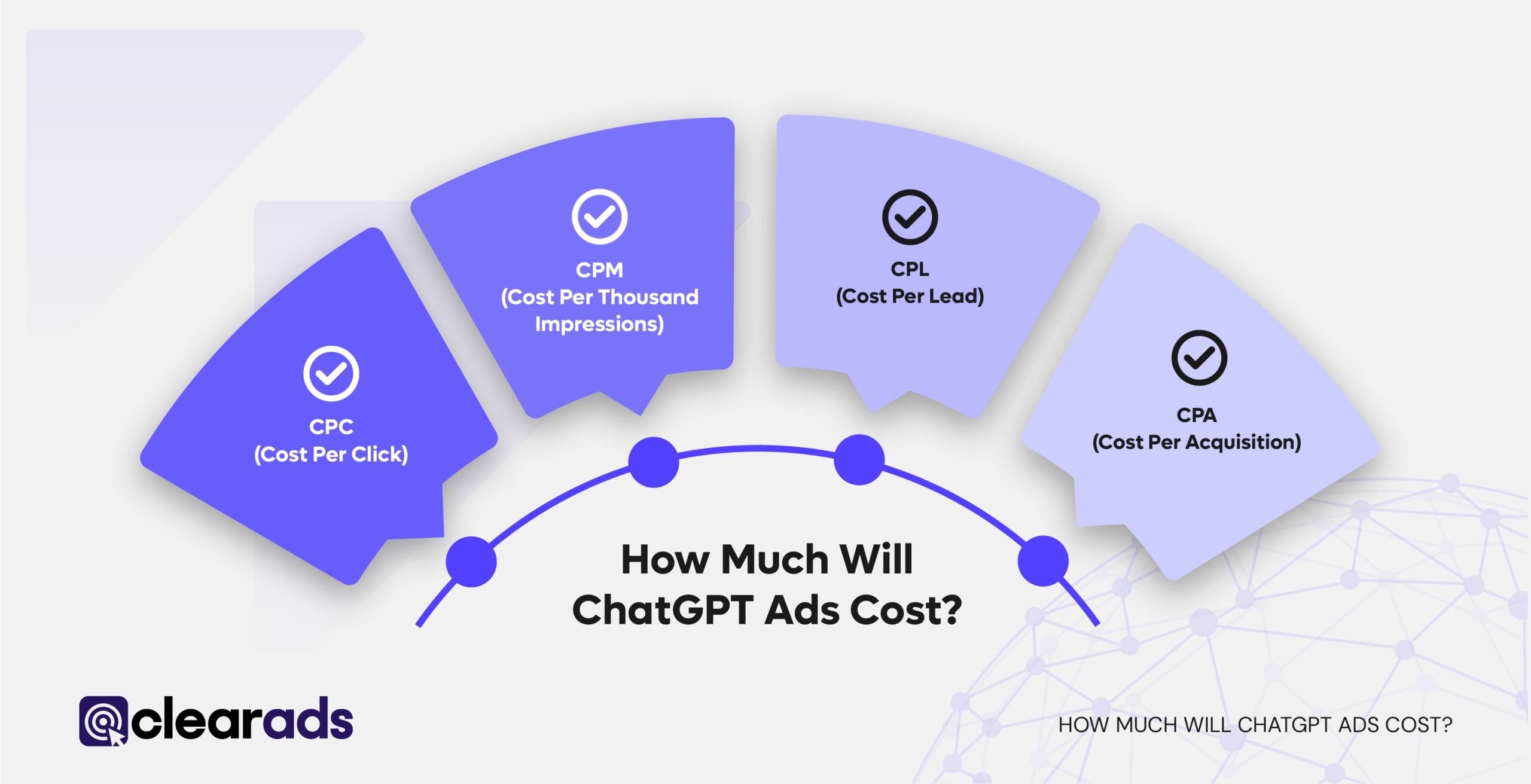 CPC
(Cost Per Click)

CPM
(Cost Per Thousand Impressions)

CPL
(Cost Per Lead)

CPA
(Cost Per Acquisition)

How Much Will ChatGPT Ads Cost?

clearads

HOW MUCH WILL CHATGPT ADS COST?